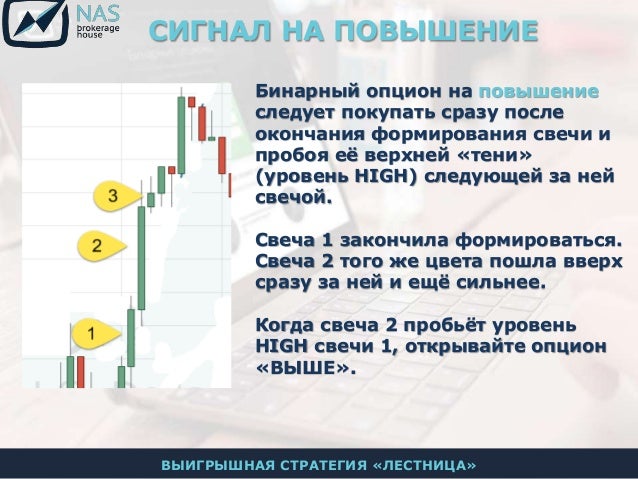 NAS brokerage house

СИГНАЛ НА ПОВЫШЕНИЕ

3

2

1

Бинарный опцион на повышение следует покупать сразу после окончания формирования свечи и пробоя её верхней «тени» (уровень HIGH) следующей за ней свечой.

Свеча 1 закончила формироваться. Свеча 2 того же цвета пошла вверх сразу за ней и ещё сильнее.

Когда свеча 2 пробьёт уровень HIGH свечи 1, открывайте опцион «ВЫШЕ».

ВЫИГРЫШНАЯ СТРАТЕГИЯ «ЛЕСТНИЦА»